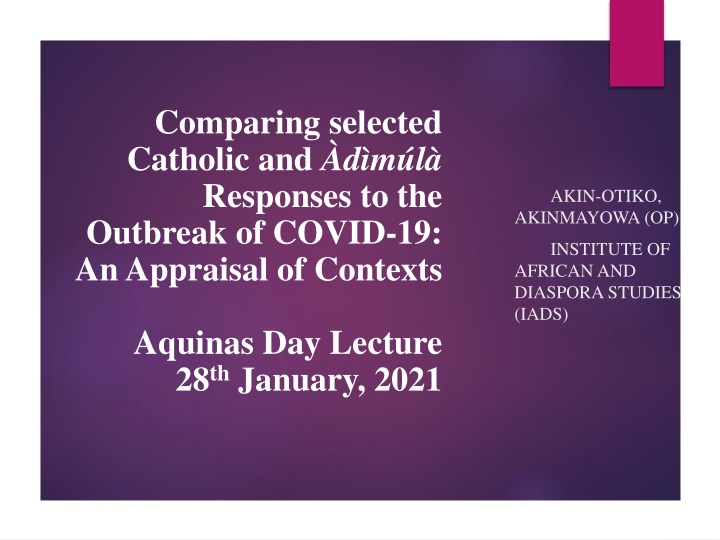 Comparing selected Catholic and Àdìmúlà Responses to the Outbreak of COVID-19: An Appraisal of Contexts

Aquinas Day Lecture 28$^{th}$ January, 2021

AKIN-OTIKO, AKINMAYOWA (OP)

INSTITUTE OF AFRICAN AND DIASPORA STUDIES (IADS)